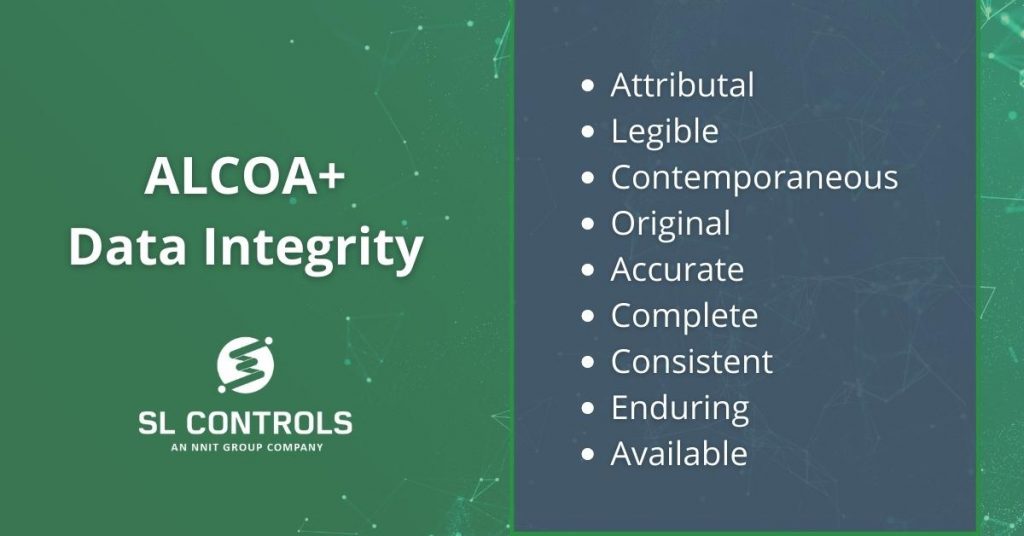 ALCOA+
Data Integrity

SL CONTROLS
AN NNIT GROUP COMPANY

- Attributal
- Legible
- Contemporaneous
- Original
- Accurate
- Complete
- Consistent
- Enduring
- Available